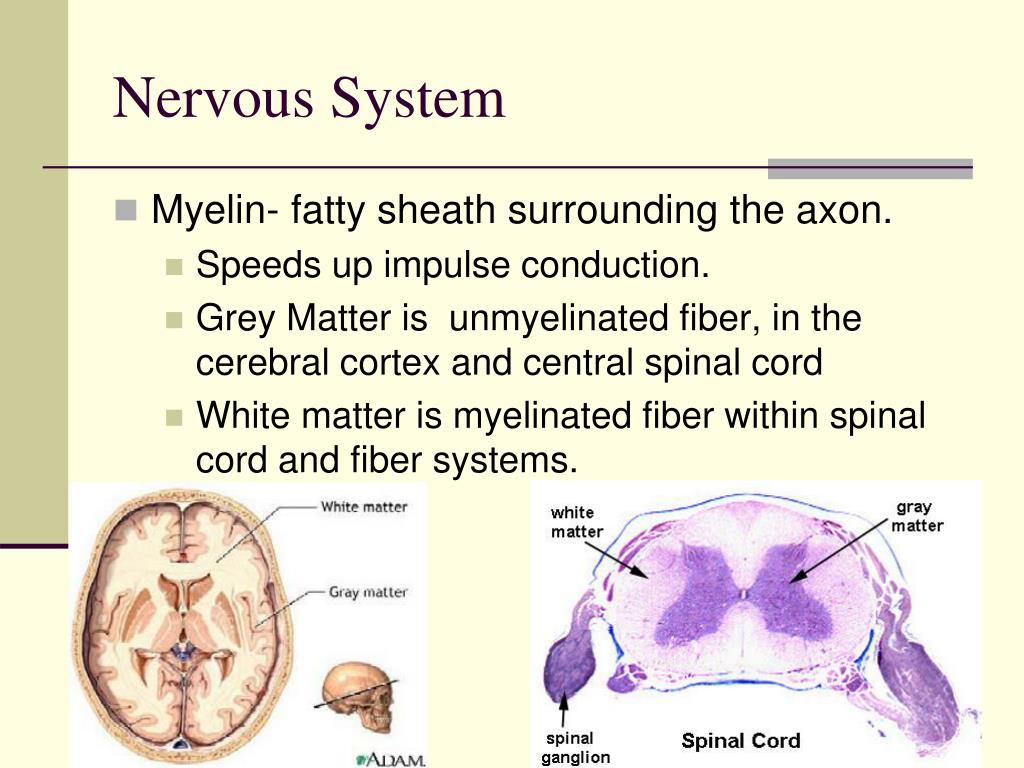 Nervous System

Myelin- fatty sheath surrounding the axon.

Speeds up impulse conduction.

Grey Matter is unmyelinated fiber, in the cerebral cortex and central spinal cord

White matter is myelinated fiber within spinal cord and fiber systems.

White matter

Gray matter

ADAM.

white matter

gray matter

spinal ganglion

Spinal Cord